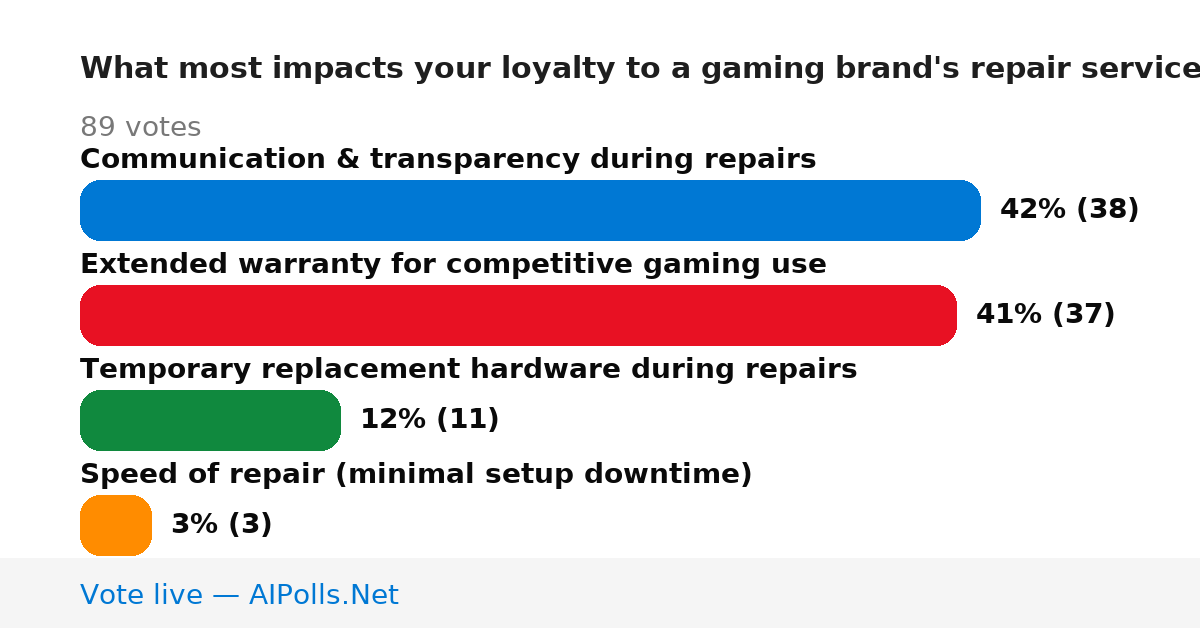 What most impacts your loyalty to a gaming brand's repair service

89 votes

Communication & transparency during repairs

42% (38)

Extended warranty for competitive gaming use

41% (37)

Temporary replacement hardware during repairs

12% (11)

Speed of repair (minimal setup downtime)

3% (3)

Vote live — AIPolls.Net